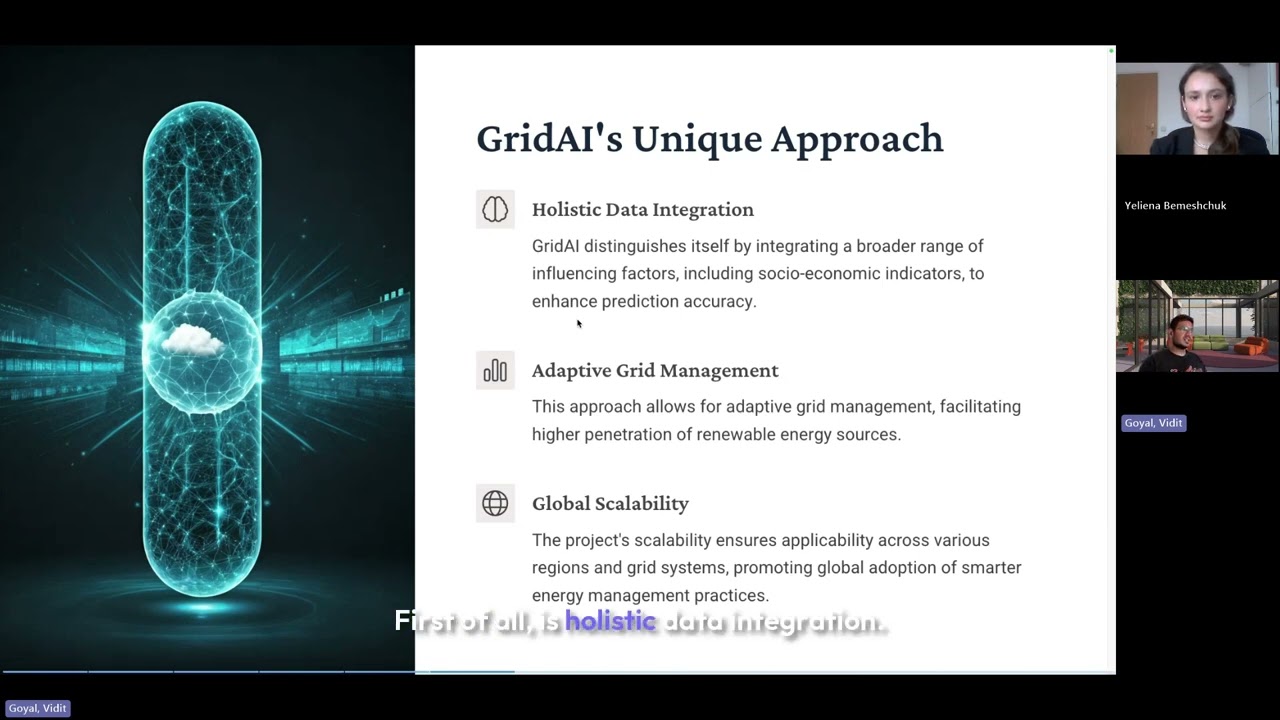 GridAI's Unique Approach

Holistic Data Integration

GridAI distinguishes itself by integrating a broader range of influencing factors, including socio-economic indicators, to enhance prediction accuracy.

Adaptive Grid Management

This approach allows for adaptive grid management, facilitating higher penetration of renewable energy sources.

Global Scalability

The project's scalability ensures applicability across various regions and grid systems, promoting global adoption of smarter energy management practices.

First of all, is holistic data integration.

Yeliena Bemeshchuk

Goyal, Vidit

Goyal, Vidit